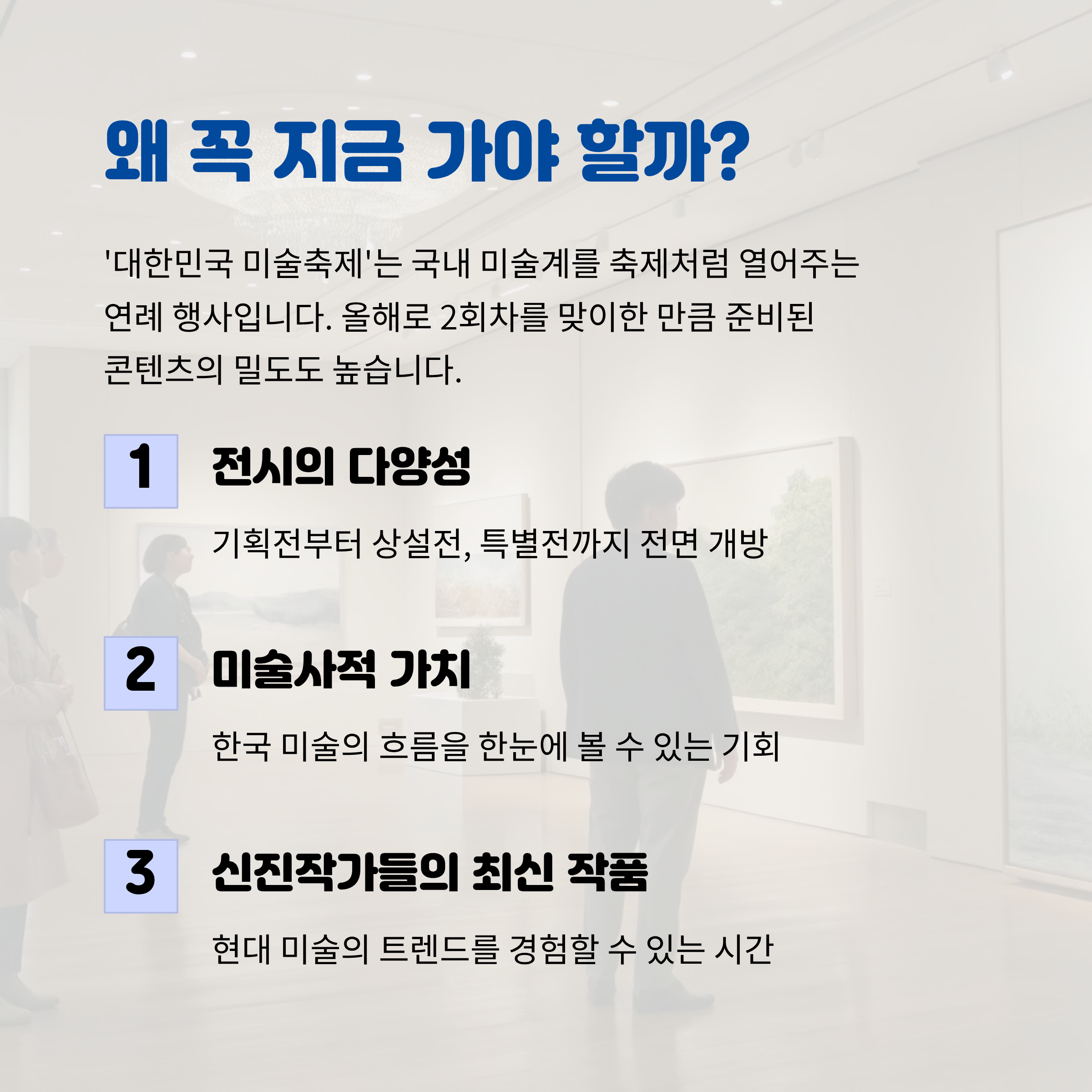 왜 꼭 지금 가야 할까?

'대한민국 미술축제'는 국내 미술계를 축제처럼 열어주는 연례 행사입니다. 올해로 2회차를 맞이한 만큼 준비된 콘텐츠의 밀도도 높습니다.

1 전시의 다양성

기획전부터 상설전, 특별전까지 전면 개방

2 미술사적 가치

한국 미술의 흐름을 한눈에 볼 수 있는 기회

3 신진작가들의 최신 작품

현대 미술의 트렌드를 경험할 수 있는 시간